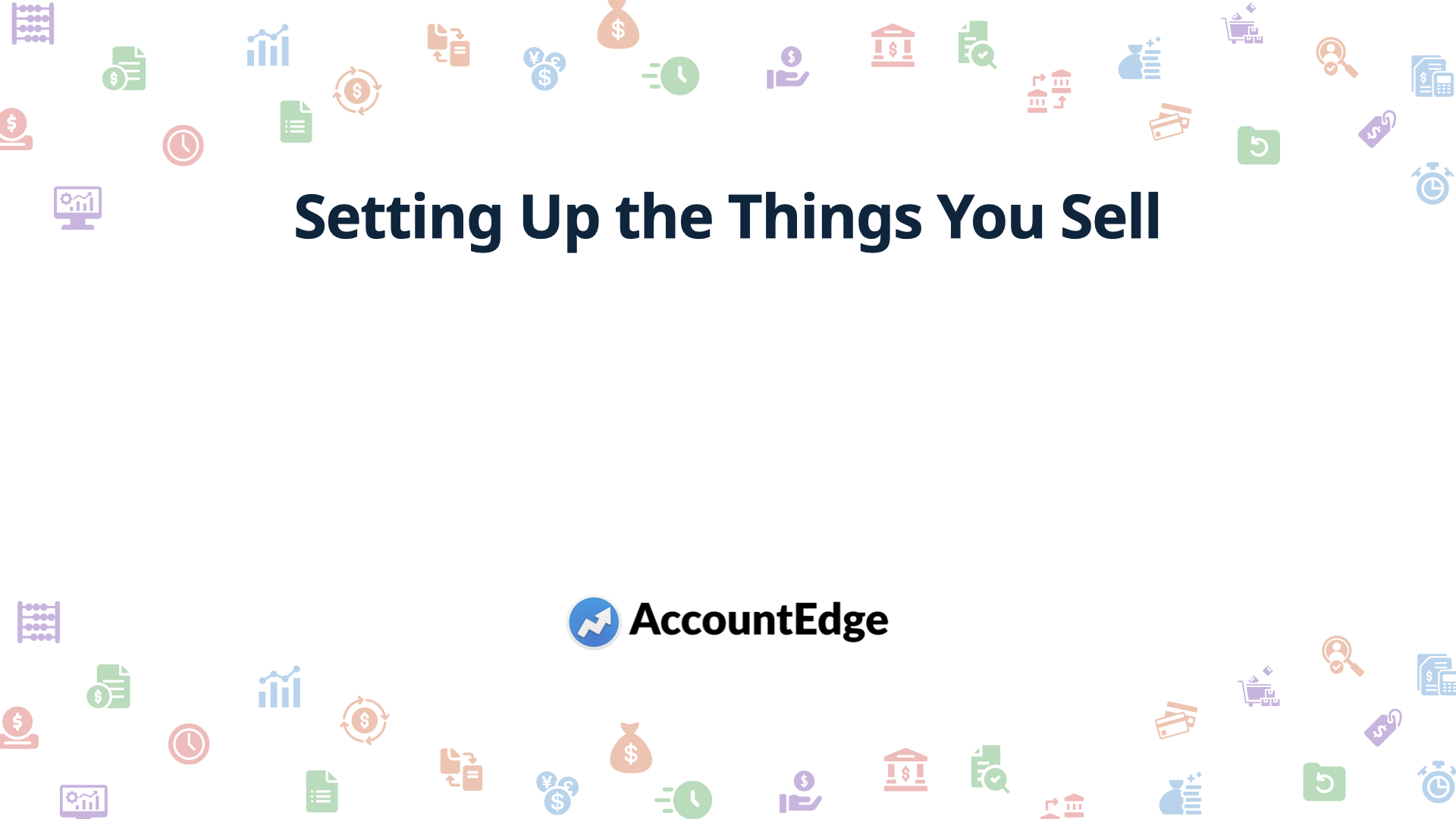 Setting Up the Things You Sell

AccountEdge